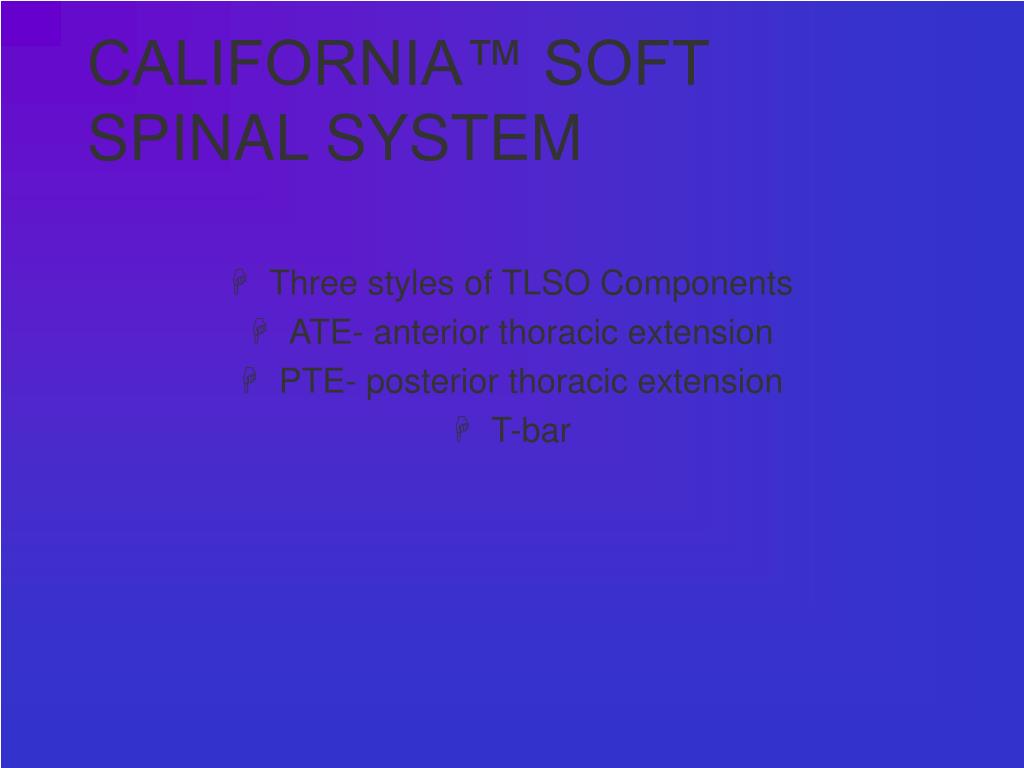 CALIFORNIA™ SOFT SPINAL SYSTEM

Three styles of TLSO Components
ATE- anterior thoracic extension
PTE- posterior thoracic extension
T-bar